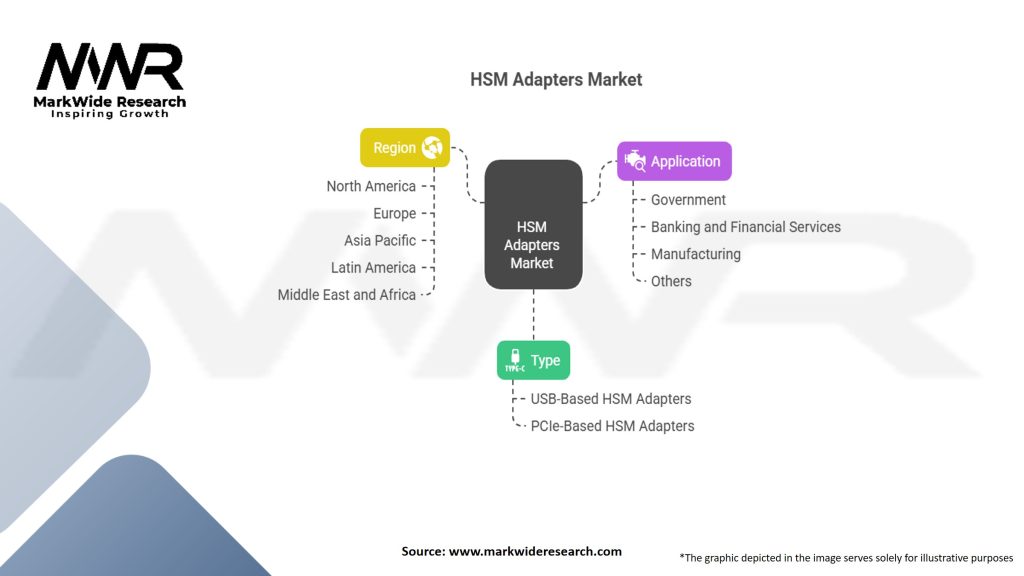 MWR
MarkWide Research
Inspiring Growth

HSM Adapters Market

Region
North America
Europe
Asia Pacific
Latin America
Middle East and Africa

HSM Adapters Market

Application
Government
Banking and Financial Services
Manufacturing
Others

TYPE-C
Type
USB-Based HSM Adapters
PCIe-Based HSM Adapters

Source: www.markwideresearch.com

*The graphic depicted in the image serves solely for illustrative purposes